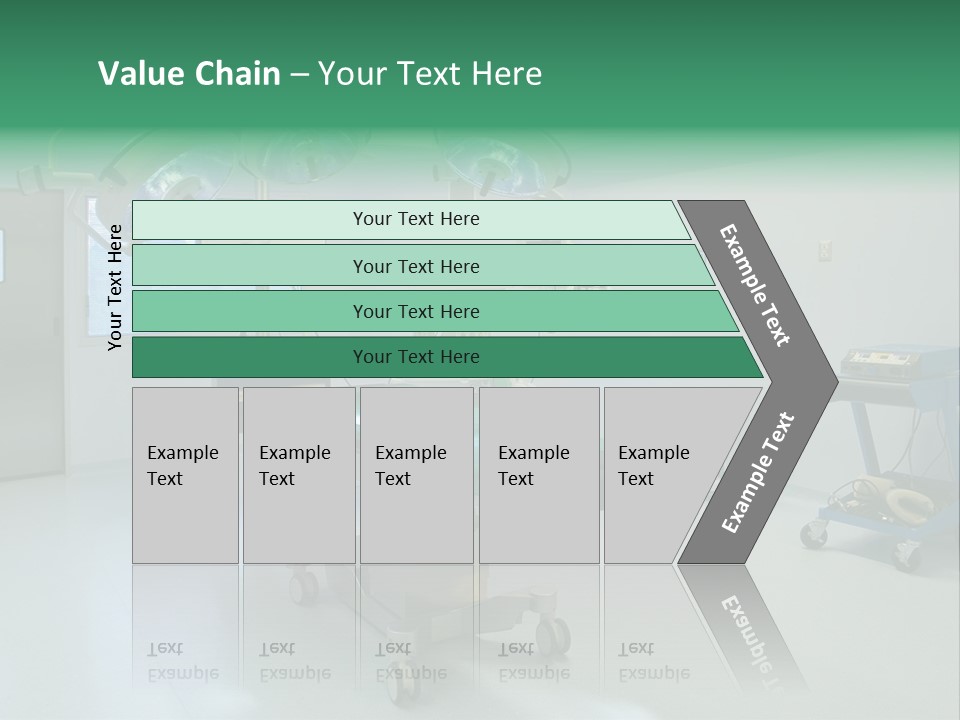 Value Chain – Your Text Here

Your Text Here

Your Text Here

Your Text Here

Your Text Here

Your Text Here

Example Text

Example Text

Example Text

Example Text

Example Text

Example Text

Example Text